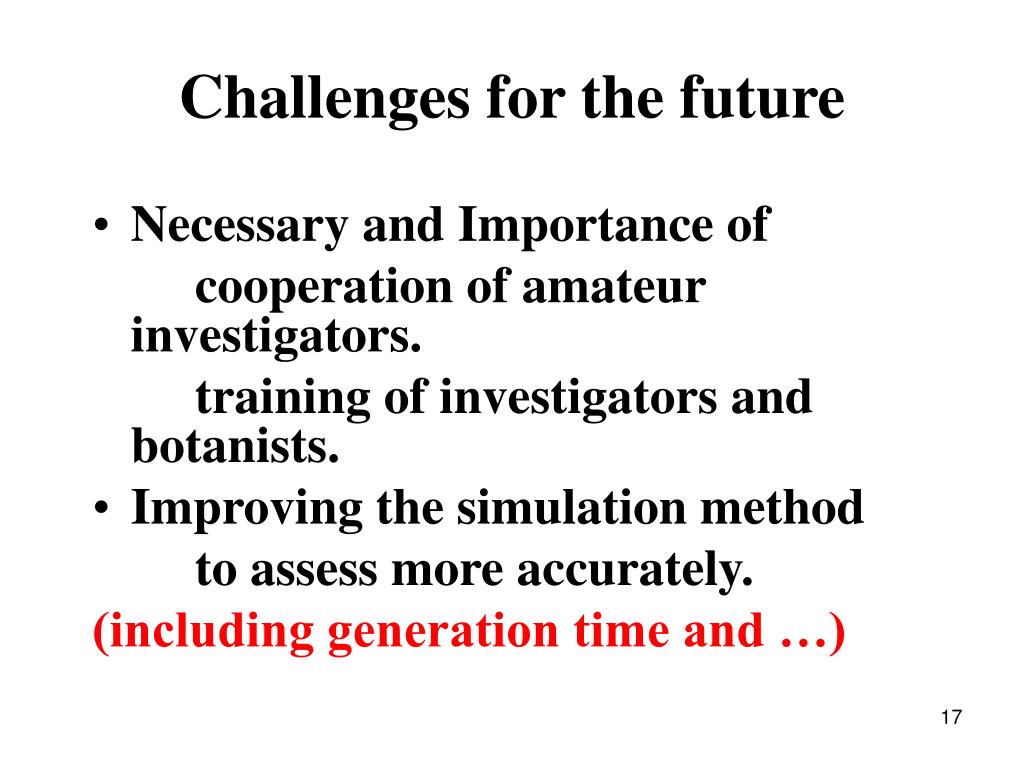 Challenges for the future

• Necessary and Importance of
cooperation of amateur investigators.
training of investigators and botanists.
• Improving the simulation method
to assess more accurately.
(including generation time and …)

17